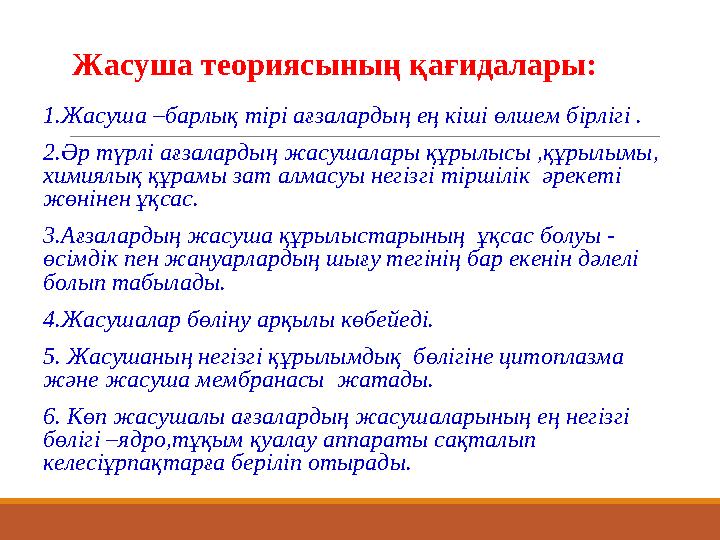 Жасуша теориясының қағидалары:

1.Жасуша –барлық тірі ағзалардың ең кіші өлшем бірлігі .

2.Әр түрлі ағзалардың жасушалары құрылысы ,құрылымы, химиялық құрамы зат алмасуы негізгі тіршілік әрекеті жөнінен ұқсас.

3.Ағзалардың жасуша құрылыстарының ұқсас болуы - өсімдік пен жануарлардың шығу тегінің бар екенін дәлелі болып табылады.

4.Жасушалар бөліну арқылы көбейеді.

5. Жасушаның негізгі құрылымдық бөлігіне цитоплазма және жасуша мембранасы жатады.

6. Көп жасушалы ағзалардың жасушаларының ең негізгі бөлігі –ядро,тұқым қуалау аппараты сақталып келесіұрпақтарға беріліп отырады.